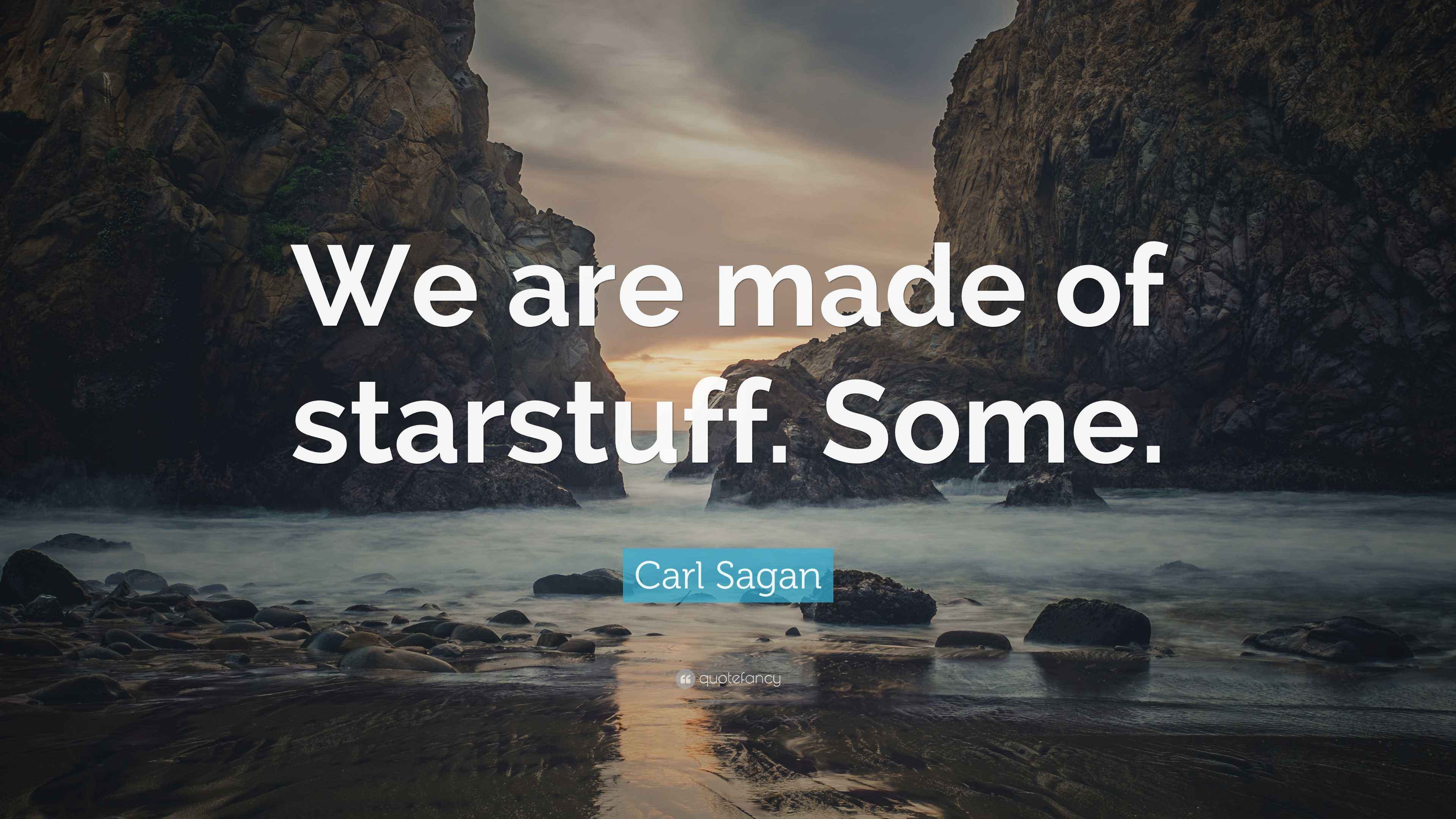 We are made of starstuff. Some.

Carl Sagan

quotefancy